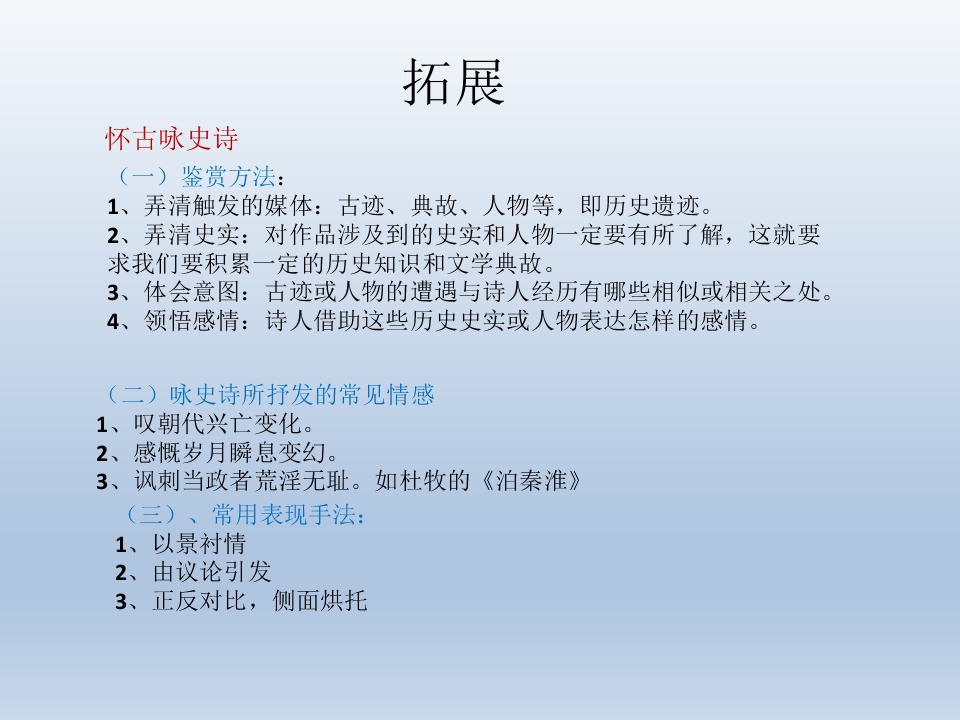 拓展

怀古咏史诗

（一）鉴赏方法：

1、弄清触发的媒体：古迹、典故、人物等，即历史遗迹。

2、弄清史实：对作品涉及到的史实和人物一定要有所了解，这就要求我们要积累一定的历史知识和文学典故。

3、体会意图：古迹或人物的遭遇与诗人经历有哪些相似或相关之处。

4、领悟感情：诗人借助这些历史史实或人物表达怎样的感情。

（二）咏史诗所抒发的常见情感

1、叹朝代兴亡变化。

2、感慨岁月瞬息变幻。

3、讽刺当政者荒淫无耻。如杜牧的《泊秦淮》

（三）、常用表现手法：

1、以景衬情

2、由议论引发

3、正反对比，侧面烘托